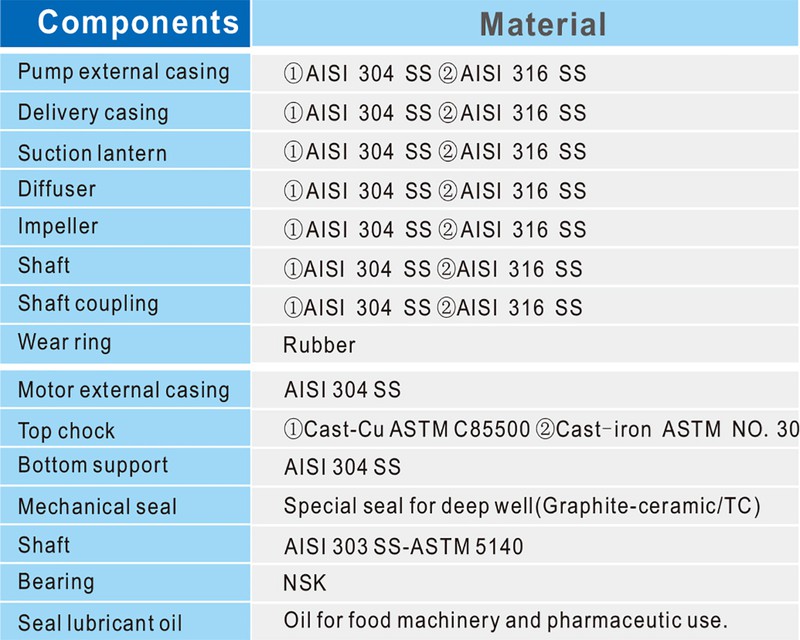 | Components | Material |
|---|---|
| Pump external casing | ①AISI 304 SS ②AISI 316 SS |
| Delivery casing | ①AISI 304 SS ②AISI 316 SS |
| Suction lantern | ①AISI 304 SS ②AISI 316 SS |
| Diffuser | ①AISI 304 SS ②AISI 316 SS |
| Impeller | ①AISI 304 SS ②AISI 316 SS |
| Shaft | ①AISI 304 SS ②AISI 316 SS |
| Shaft coupling | ①AISI 304 SS ②AISI 316 SS |
| Wear ring | Rubber |
| Motor external casing | AISI 304 SS |
| Top chock | ①Cast-Cu ASTM C85500 ②Cast-iron ASTM NO. 30 |
| Bottom support | AISI 304 SS |
| Mechanical seal | Special seal for deep well(Graphite-ceramic/TC) |
| Shaft | AISI 303 SS-ASTM 5140 |
| Bearing | NSK |
| Seal lubricant oil | Oil for food machinery and pharmaceutic use. |